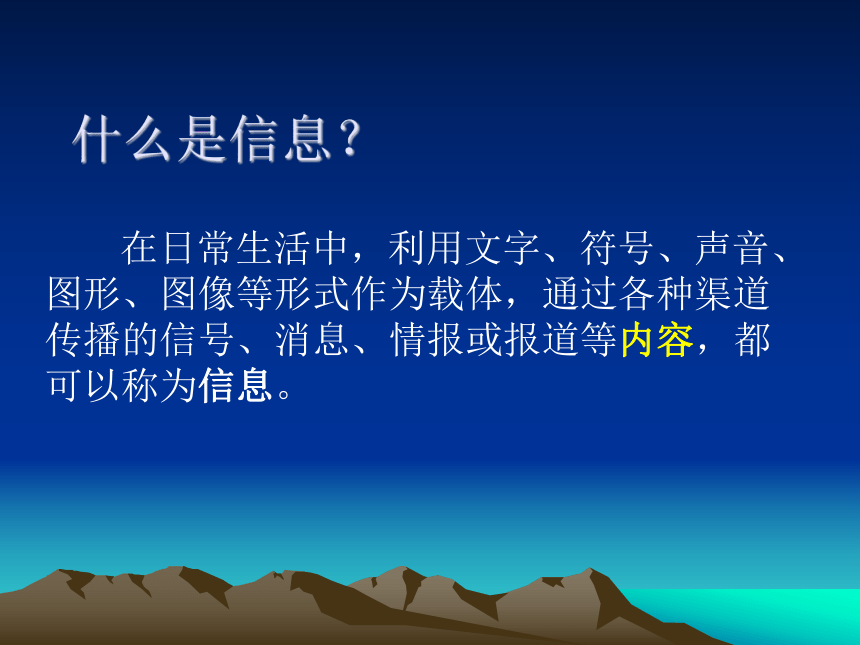 什么是信息？

在日常生活中，利用文字、符号、声音、图形、图像等形式作为载体，通过各种渠道传播的信号、消息、情报或报道等内容，都可以称为信息。